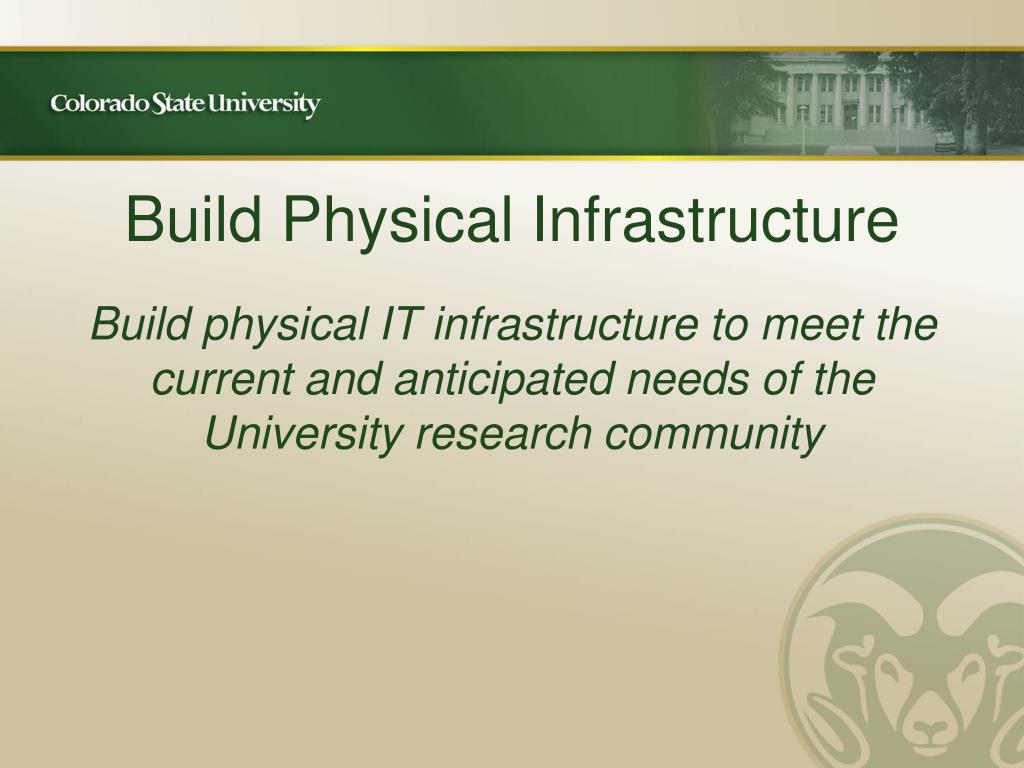 Colorado State University

Build Physical Infrastructure

Build physical IT infrastructure to meet the current and anticipated needs of the University research community